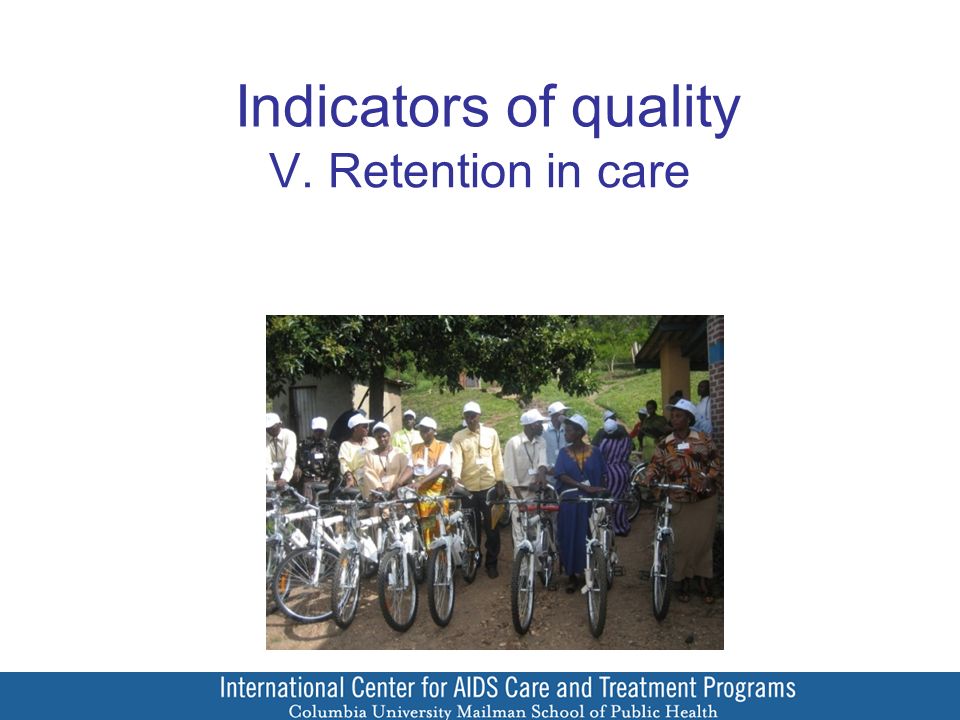 Indicators of quality
V. Retention in care

International Center for AIDS Care and Treatment Programs
Columbia University Mailman School of Public Health